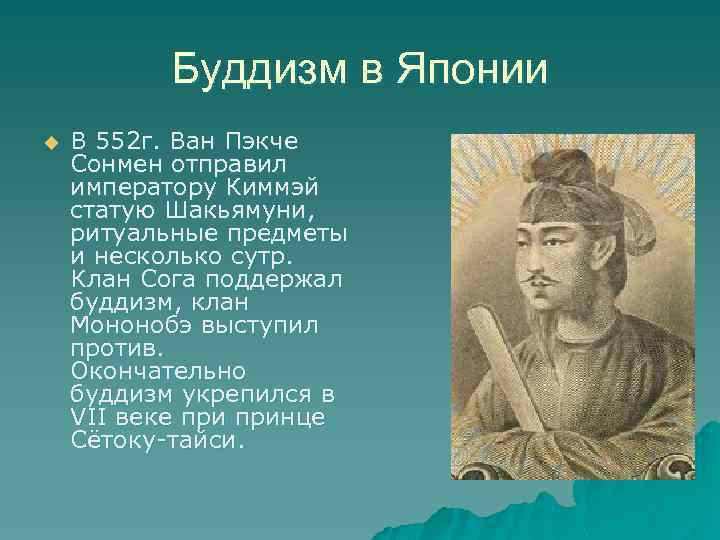 Буддизм в Японии

В 552г. Ван Пэкче Сонмен отправил императору Киммэй статую Шакьямуни, ритуальные предметы и несколько сутр. Клан Сога поддержал буддизм, клан Мононобэ выступил против. Окончательно буддизм укрепился в VII веке при принце Сётоку-тайси.